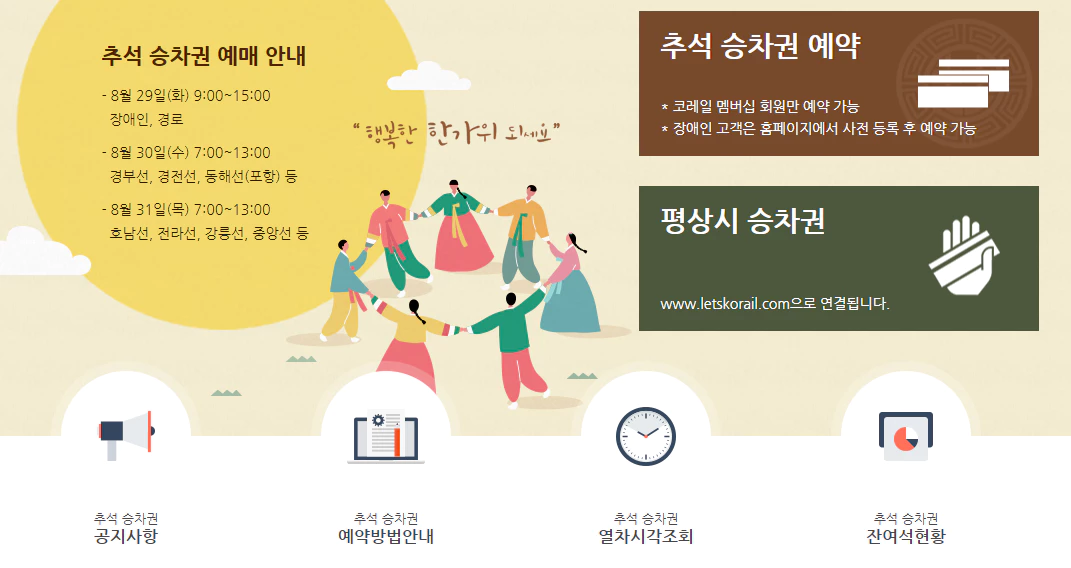 추석 승차권 예매 안내

- 8월 29일(화) 9:00~15:00
장애인, 경로

- 8월 30일(수) 7:00~13:00
경부선, 경전선, 동해선(포항) 등

- 8월 31일(목) 7:00~13:00
호남선, 전라선, 강릉선, 중앙선 등

"행복한 한가위 되세요"

추석 승차권 예약

* 코레일 멤버십 회원만 예약 가능
* 장애인 고객은 홈페이지에서 사전 등록 후 예약 가능

평상시 승차권

www.letskorail.com으로 연결됩니다.

추석 승차권
공지사항

추석 승차권
예약방법안내

추석 승차권
열차시각조회

추석 승차권
잔여석현황